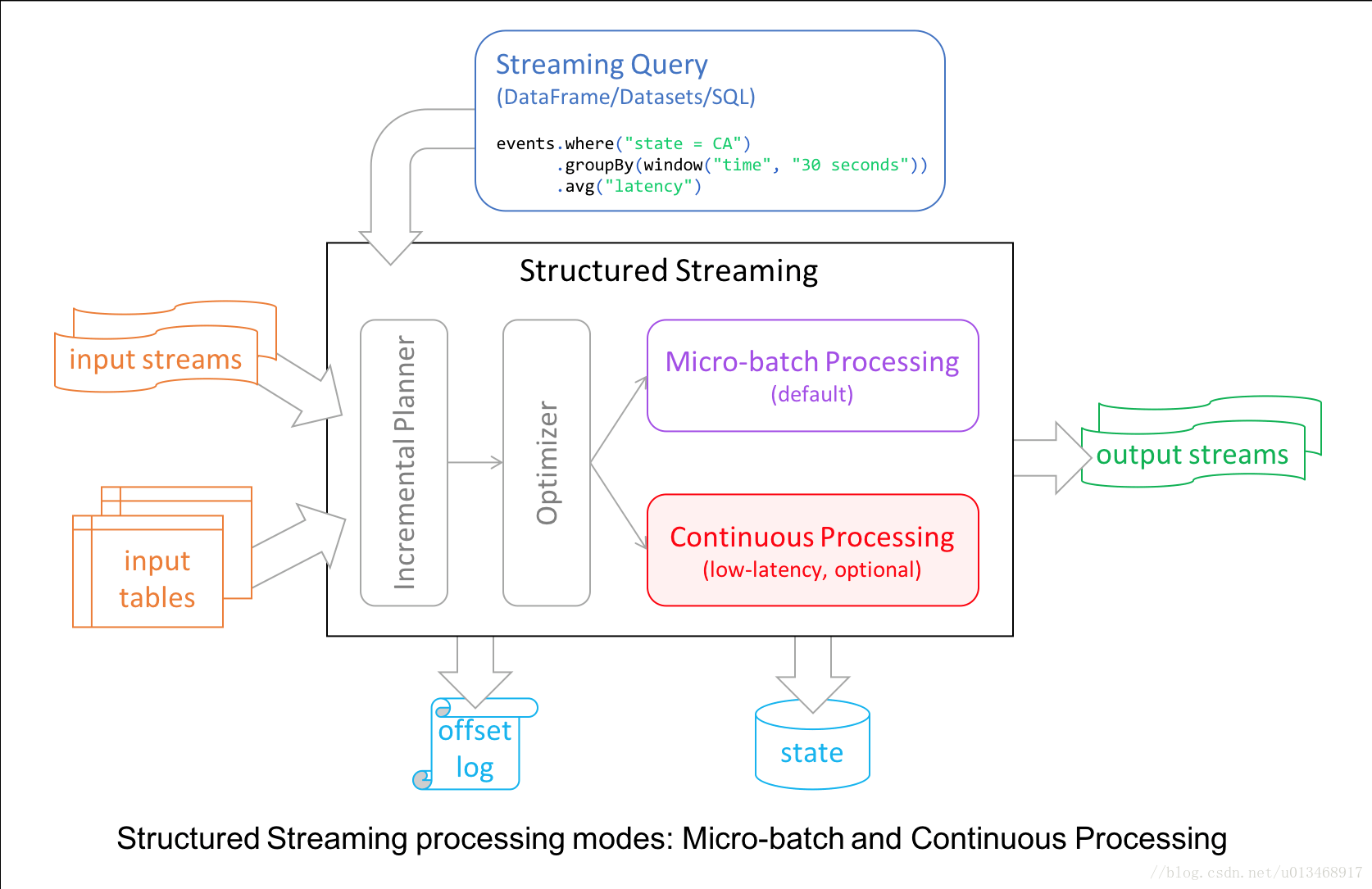 Streaming Query
(DataFrame/Datasets/SQL)

events.where("state = CA")
.groupBy(window("time", "30 seconds"))
.avg("latency")

Structured Streaming

input streams

input tables

Incremental Planner

Optimizer

Micro-batch Processing
(default)

Continuous Processing
(low-latency, optional)

output streams

offset log

state

Structured Streaming processing modes: Micro-batch and Continuous Processing

//blog.csdn.net/u013468917